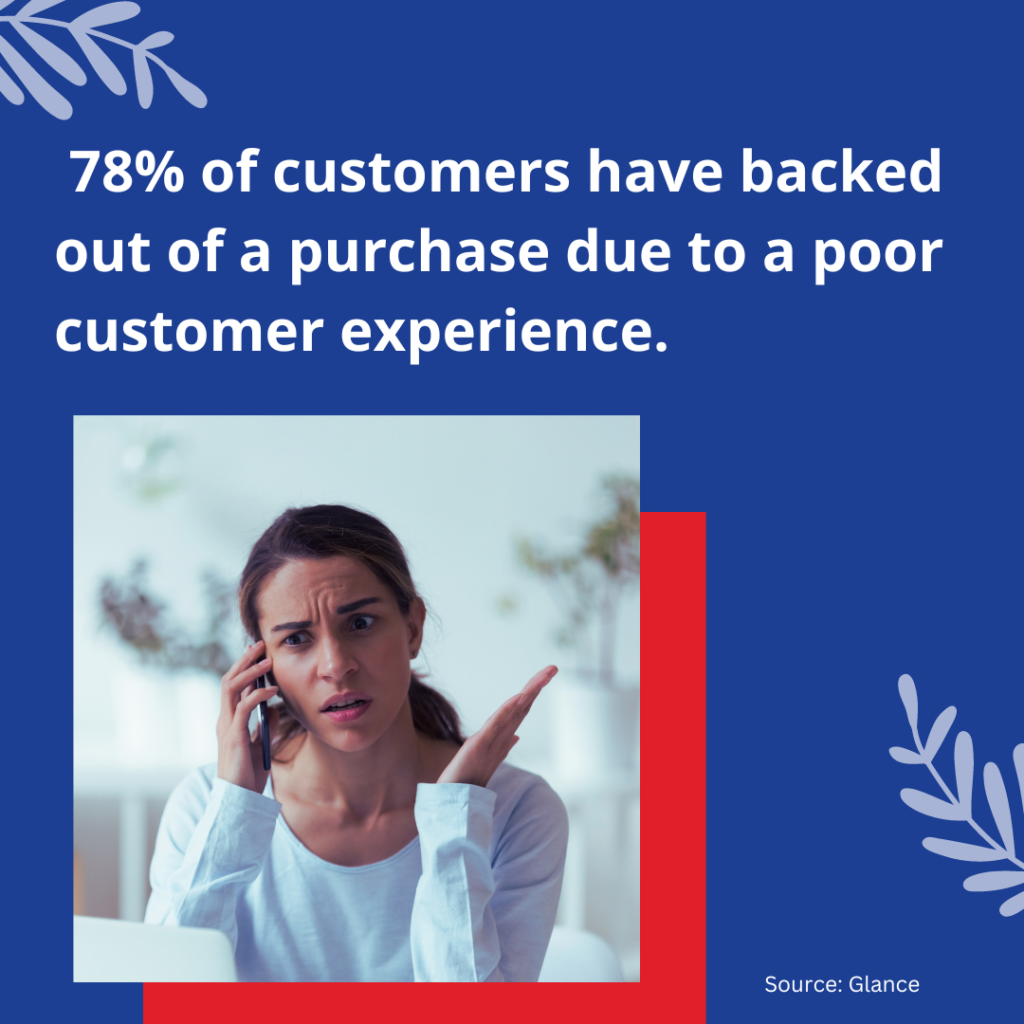 78% of customers have backed out of a purchase due to a poor customer experience.

Source: Glance